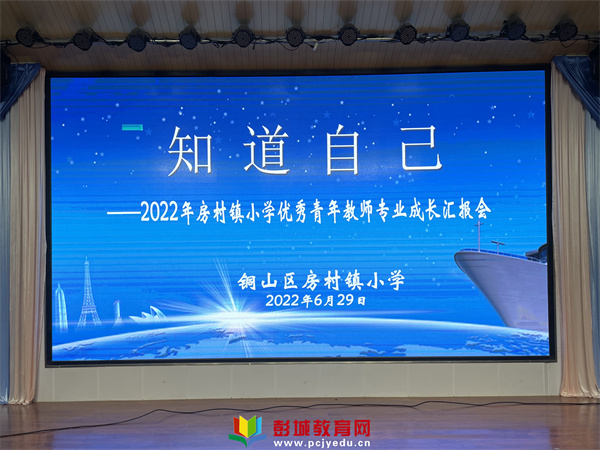 知道自己

——2022年房村镇小学优秀青年教师专业成长汇报会

铜山区房村镇小学
2022年6月29日

彭城教育网
www.pcjyedu.cn